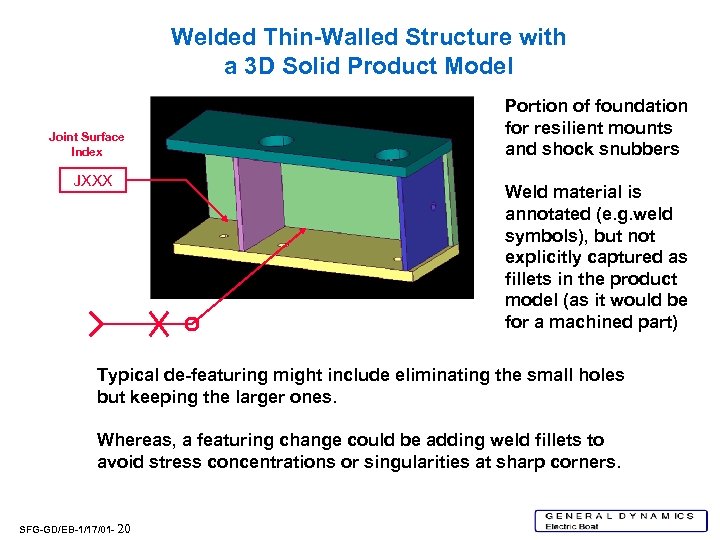 Welded Thin-Walled Structure with a 3D Solid Product Model

Joint Surface Index

JXXX

Portion of foundation for resilient mounts and shock snubbers

Weld material is annotated (e.g.weld symbols), but not explicitly captured as fillets in the product model (as it would be for a machined part)

Typical de-featuring might include eliminating the small holes but keeping the larger ones.

Whereas, a featuring change could be adding weld fillets to avoid stress concentrations or singularities at sharp corners.

SFG-GD/EB-1/17/01- 20

GENERAL DYNAMICS
Electric Boat